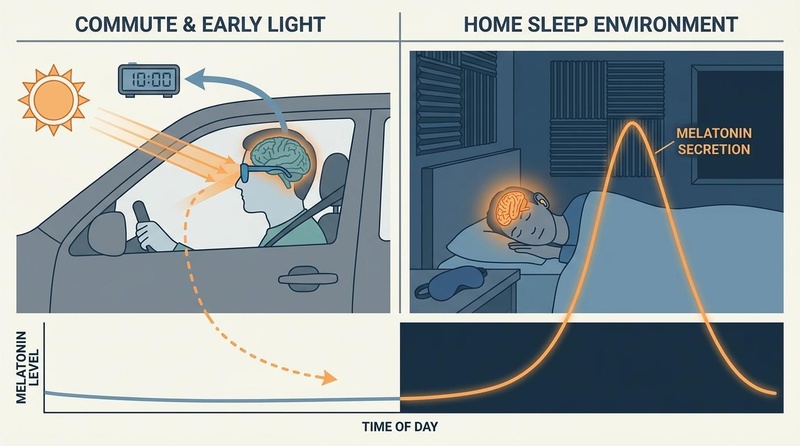 COMMUTE & EARLY LIGHT

HOME SLEEP ENVIRONMENT

10:00

MELATONIN SECRETION

MELATONIN LEVEL

TIME OF DAY